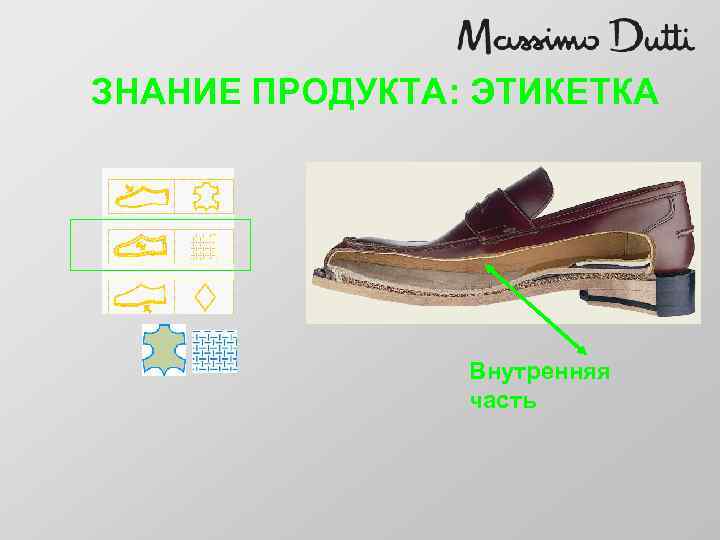 Massimo Dutti

ЗНАНИЕ ПРОДУКТА: ЭТИКЕТКА

Внутренняя часть